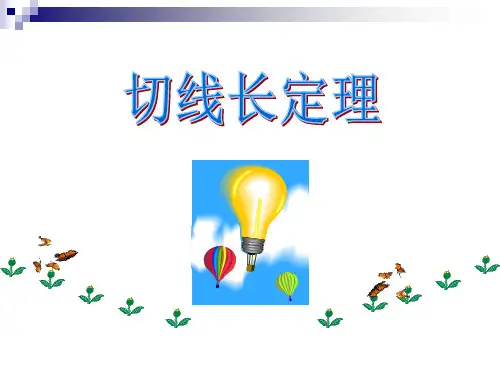 切线长定理